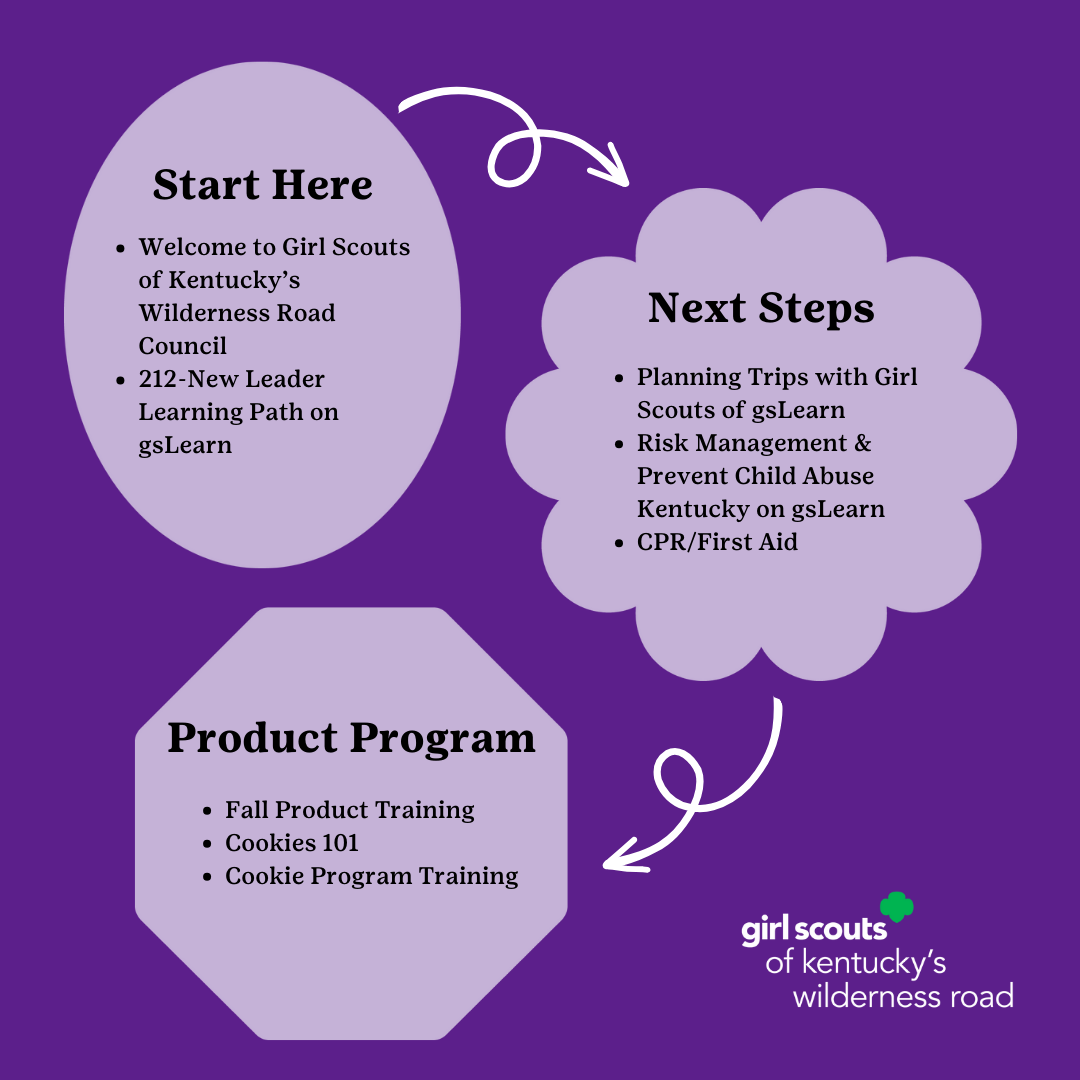 Start Here

- Welcome to Girl Scouts of Kentucky's Wilderness Road Council
- 212-New Leader Learning Path on gsLearn

Next Steps

- Planning Trips with Girl Scouts of gsLearn
- Risk Management & Prevent Child Abuse Kentucky on gsLearn
- CPR/First Aid

Product Program

- Fall Product Training
- Cookies 101
- Cookie Program Training

girl scouts
of kentucky's
wilderness road